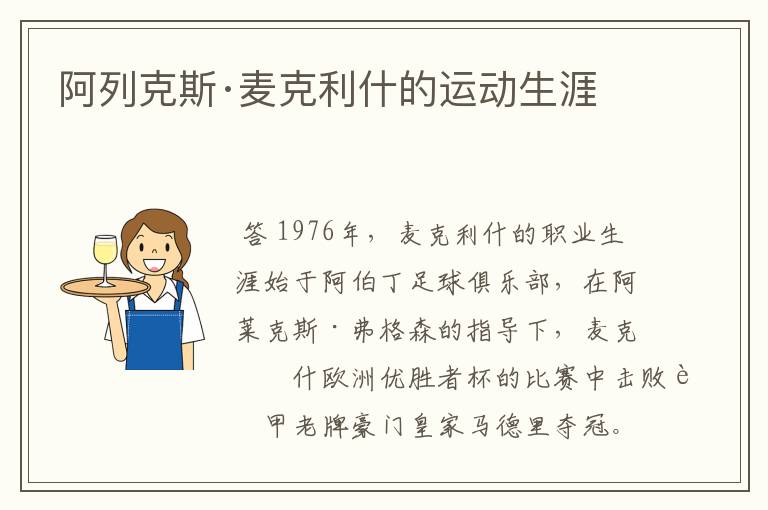 阿列克斯·麦克利什的运动生涯

答 1976年，麦克利什的职业生涯始于阿伯丁足球俱乐部，在阿莱克斯·弗格森的指导下，麦克什欧洲优胜者杯的比赛中击败è甲老牌豪门皇家马德里夺冠。